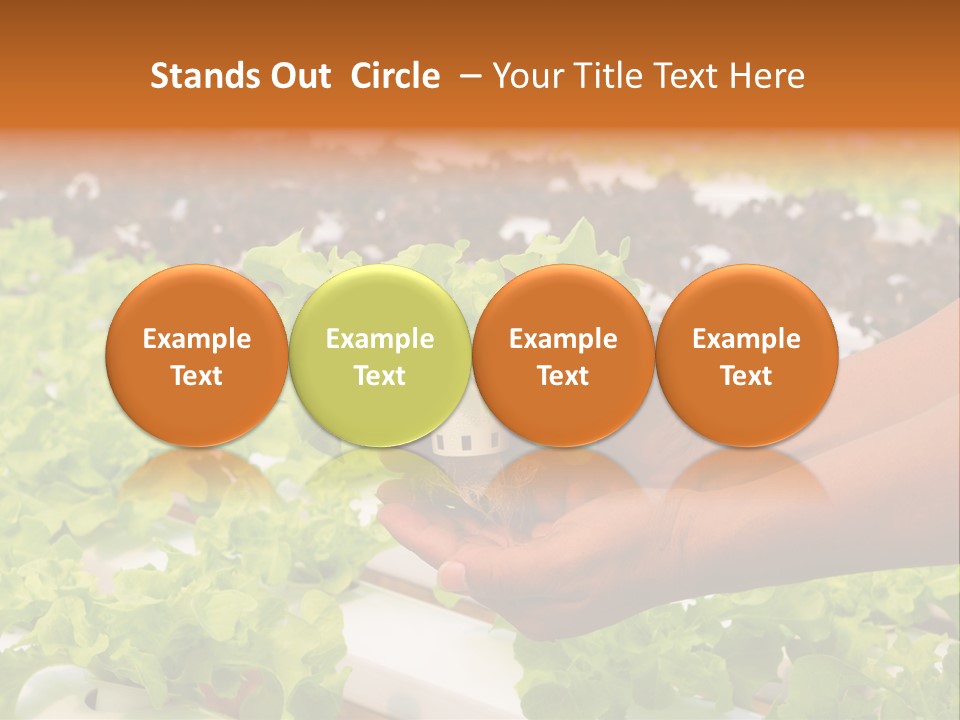 Stands Out  Circle  – Your Title Text Here

Example Text

Example Text

Example Text

Example Text